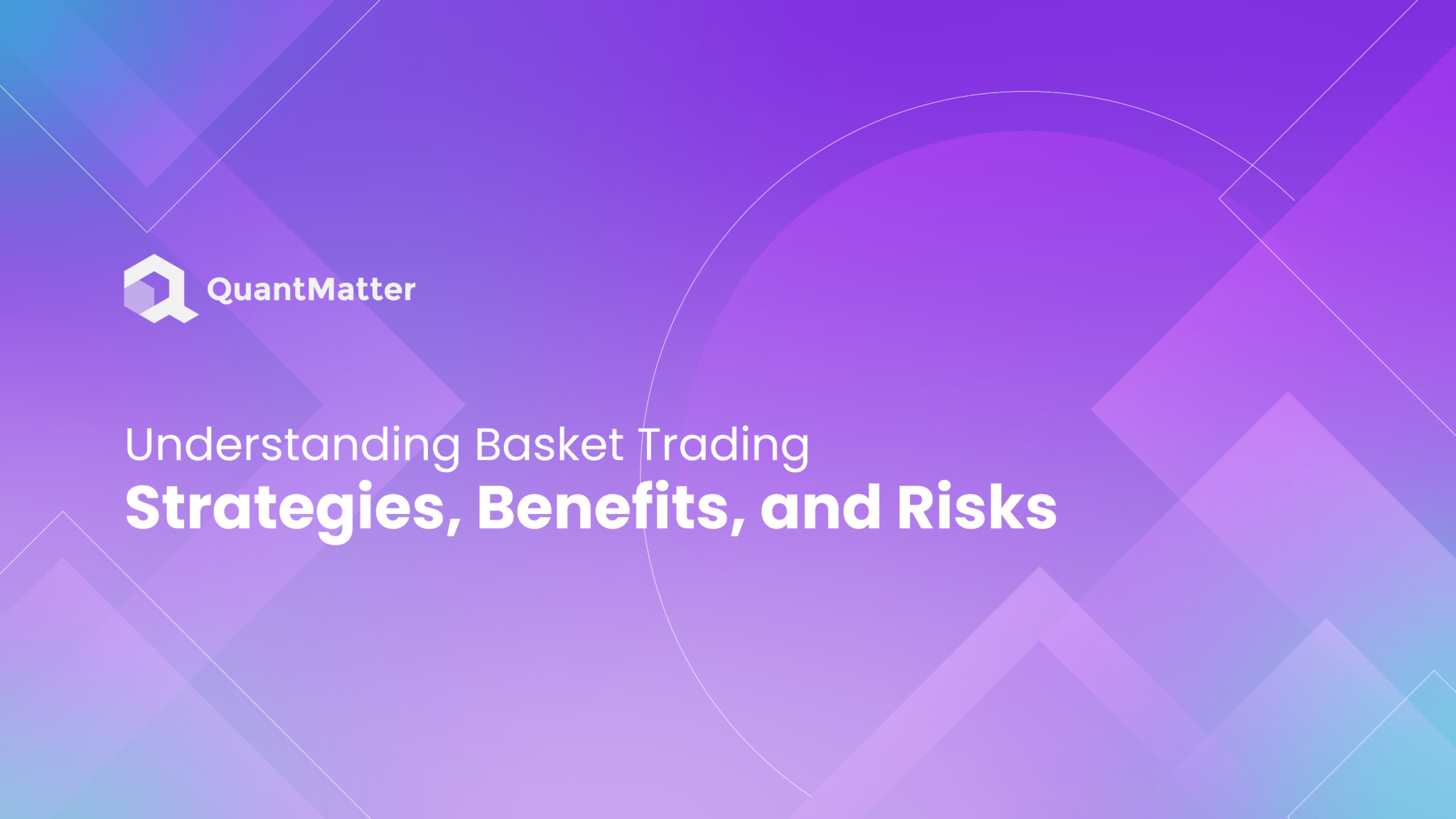 QuantMatter

Understanding Basket Trading
Strategies, Benefits, and Risks